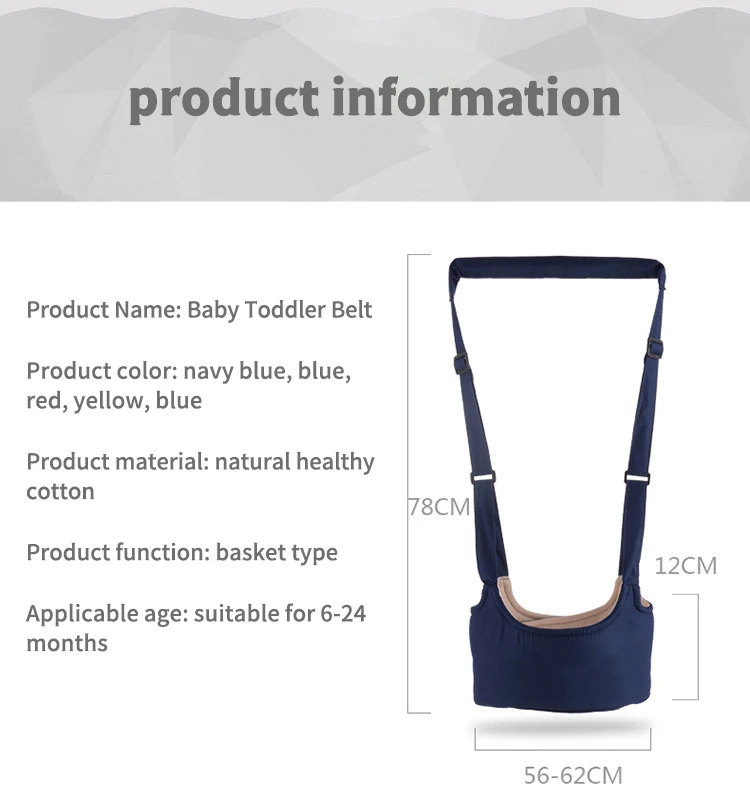 product information

Product Name: Baby Toddler Belt

Product color: navy blue, blue, red, yellow, blue

Product material: natural healthy cotton

Product function: basket type

Applicable age: suitable for 6-24 months

78CM

12CM

56-62CM